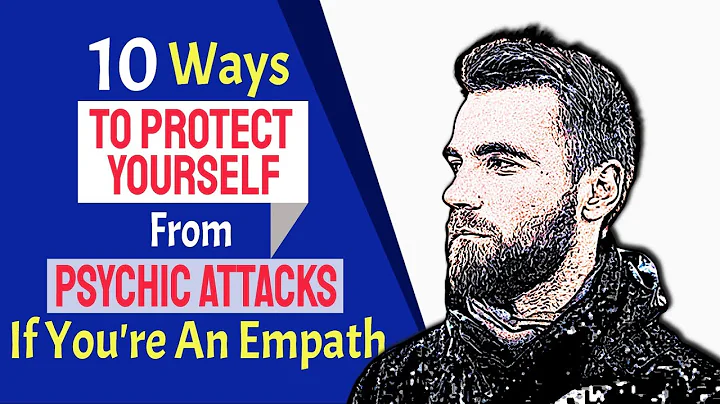 10 Ways
TO PROTECT YOURSELF
From
PSYCHIC ATTACKS
If You're An Empath